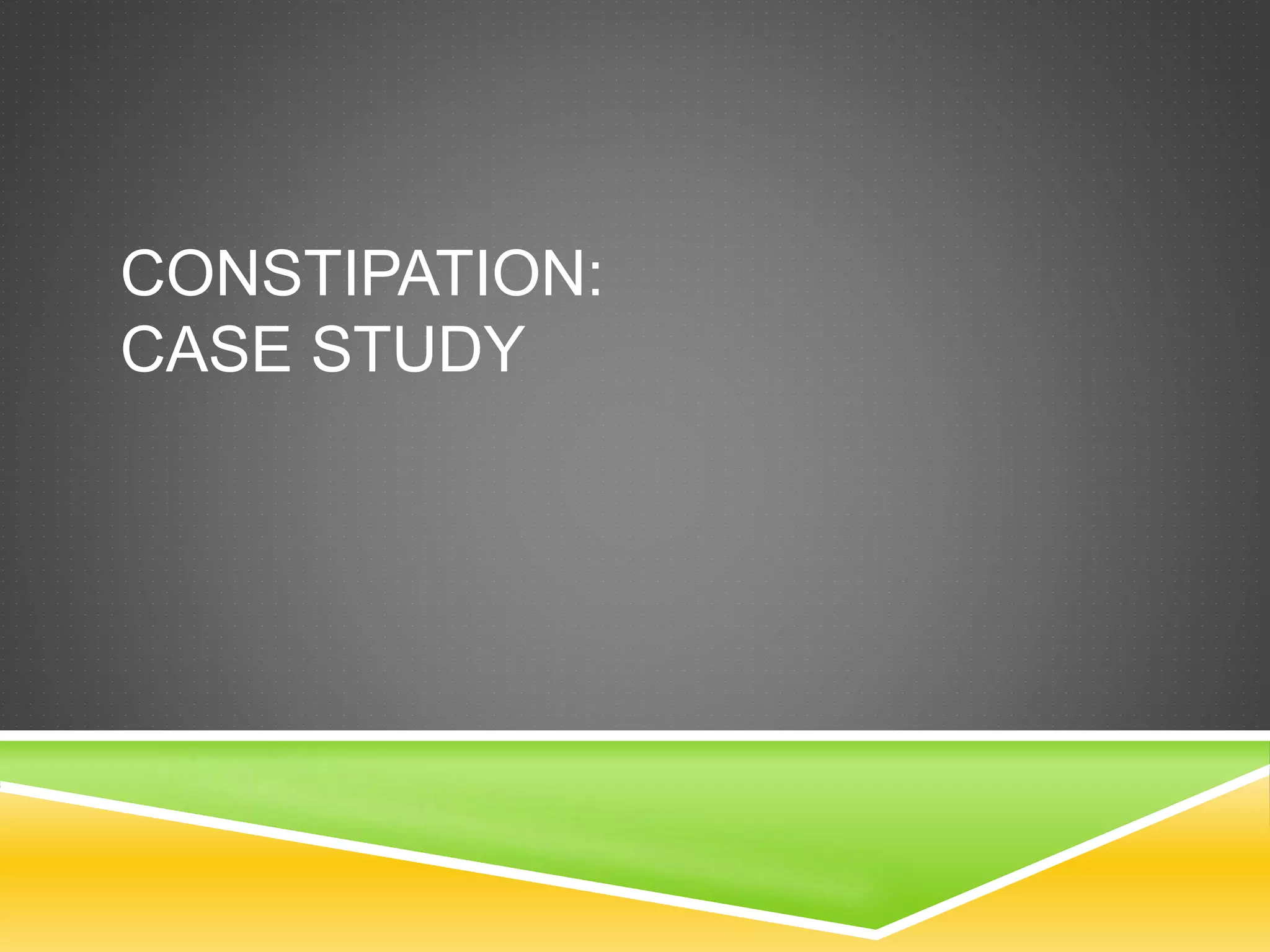 CONSTIPATION:
CASE STUDY